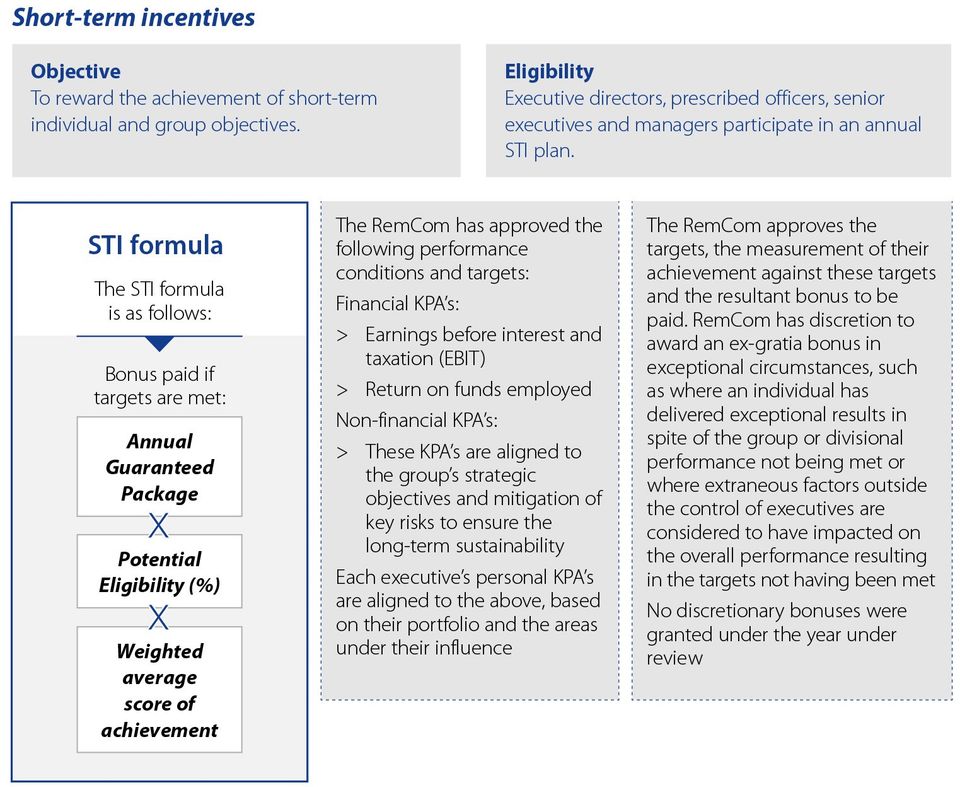 Short-term incentives

Objective
To reward the achievement of short-term individual and group objectives.

Eligibility
Executive directors, prescribed officers, senior executives and managers participate in an annual STI plan.

STI formula

The STI formula is as follows:

Bonus paid if targets are met:

Annual Guaranteed Package

X

Potential Eligibility (%)

X

Weighted average score of achievement

The RemCom has approved the following performance conditions and targets:

Financial KPA's:

> Earnings before interest and taxation (EBIT)

> Return on funds employed

Non-financial KPA's:

> These KPA's are aligned to the group's strategic objectives and mitigation of key risks to ensure the long-term sustainability

Each executive's personal KPA's are aligned to the above, based on their portfolio and the areas under their influence

The RemCom approves the targets, the measurement of their achievement against these targets and the resultant bonus to be paid. RemCom has discretion to award an ex-gratia bonus in exceptional circumstances, such as where an individual has delivered exceptional results in spite of the group or divisional performance not being met or where extraneous factors outside the control of executives are considered to have impacted on the overall performance resulting in the targets not having been met

No discretionary bonuses were granted under the year under review